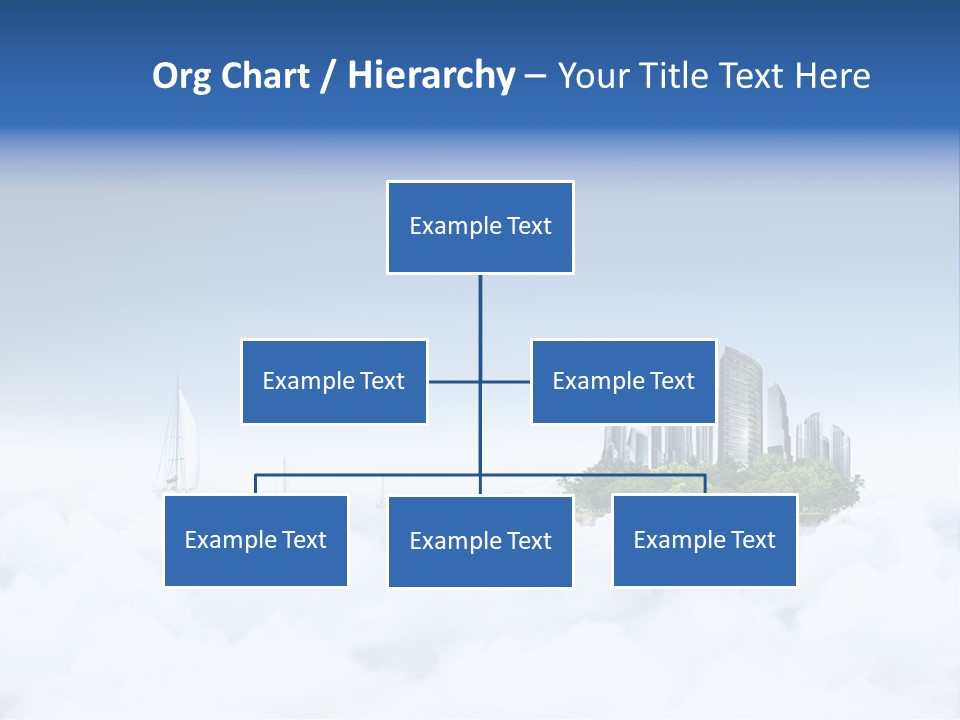 Org Chart / Hierarchy – Your Title Text Here

Example Text

Example Text

Example Text

Example Text

Example Text

Example Text